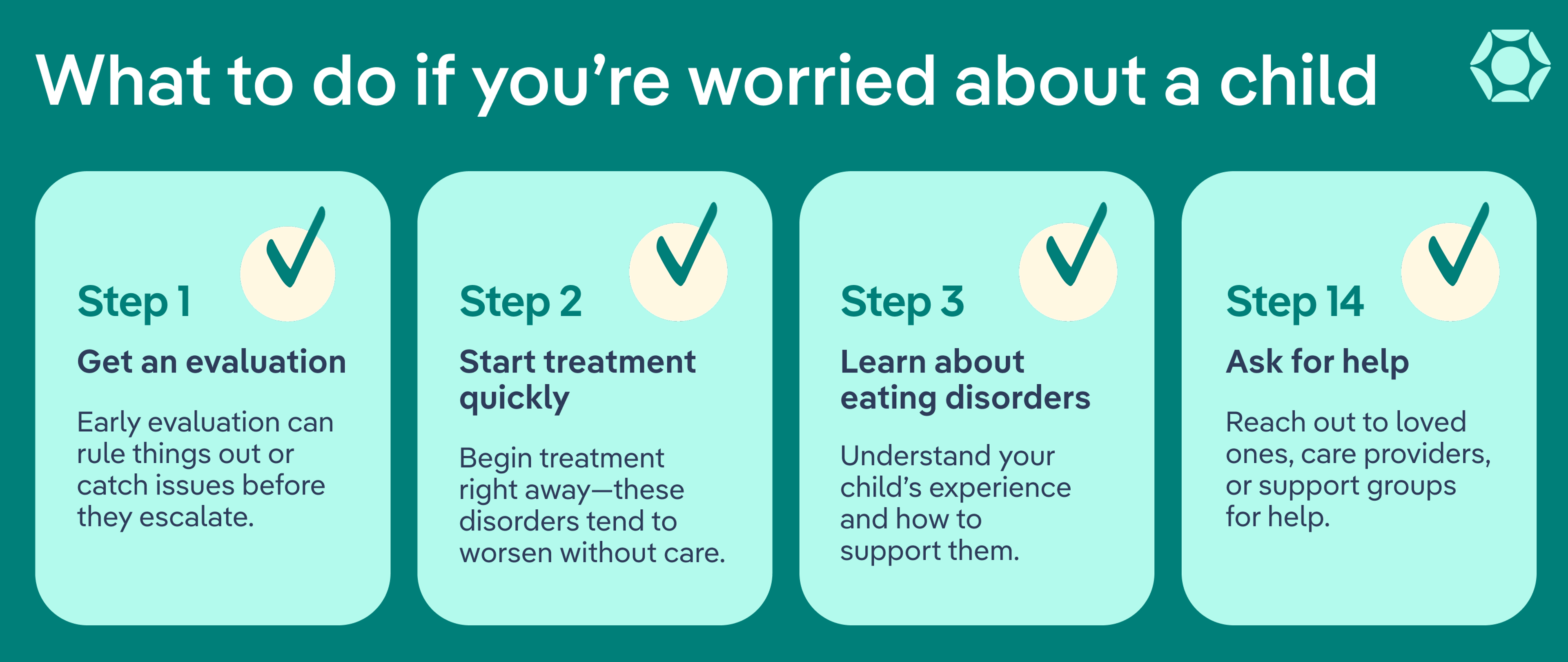 What to do if you’re worried about a child

Step 1
Get an evaluation
Early evaluation can rule things out or catch issues before they escalate.

Step 2
Start treatment quickly
Begin treatment right away—these disorders tend to worsen without care.

Step 3
Learn about eating disorders
Understand your child’s experience and how to support them.

Step 14
Ask for help
Reach out to loved ones, care providers, or support groups for help.